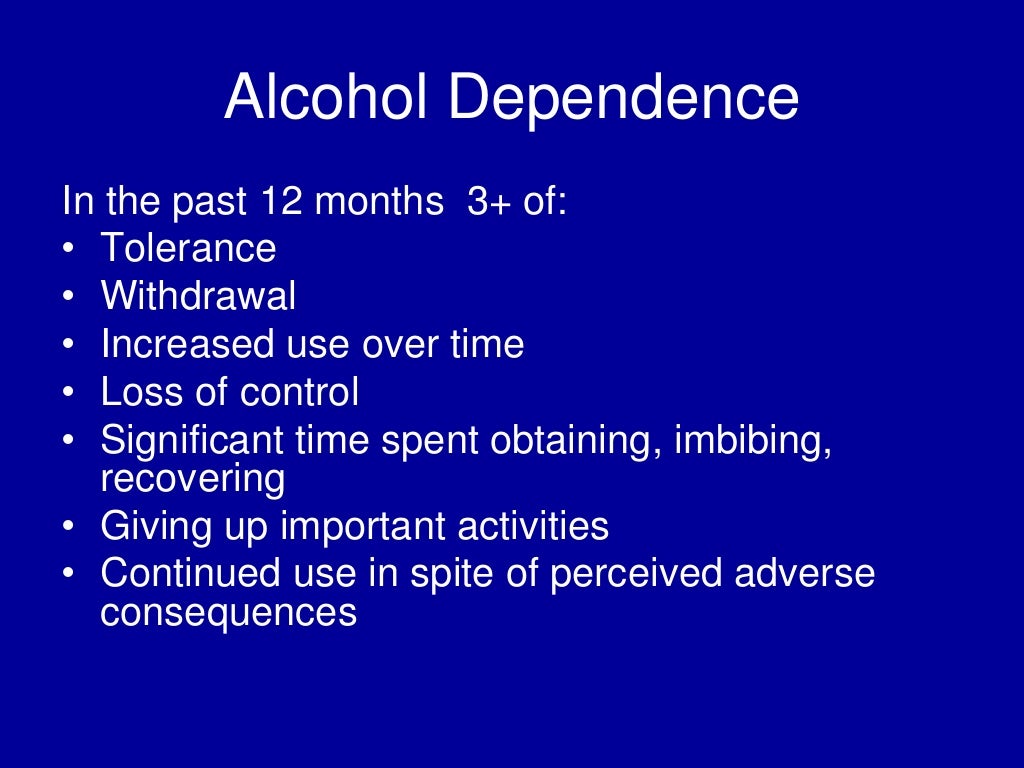 Alcohol Dependence

In the past 12 months 3+ of:
• Tolerance
• Withdrawal
• Increased use over time
• Loss of control
• Significant time spent obtaining, imbibing, recovering
• Giving up important activities
• Continued use in spite of perceived adverse consequences